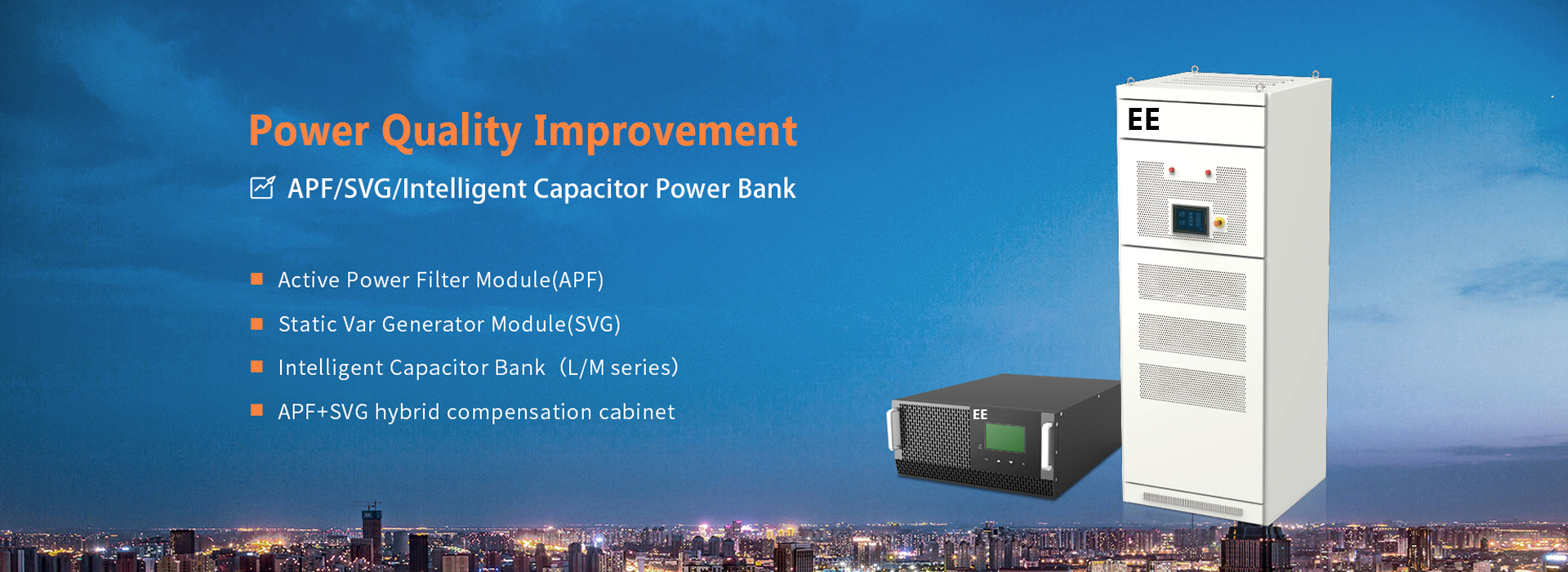 Power Quality Improvement

APF/SVG/Intelligent Capacitor Power Bank

Active Power Filter Module(APF)

Static Var Generator Module(SVG)

Intelligent Capacitor Bank（L/M series）

APF+SVG hybrid compensation cabinet

EE

EE